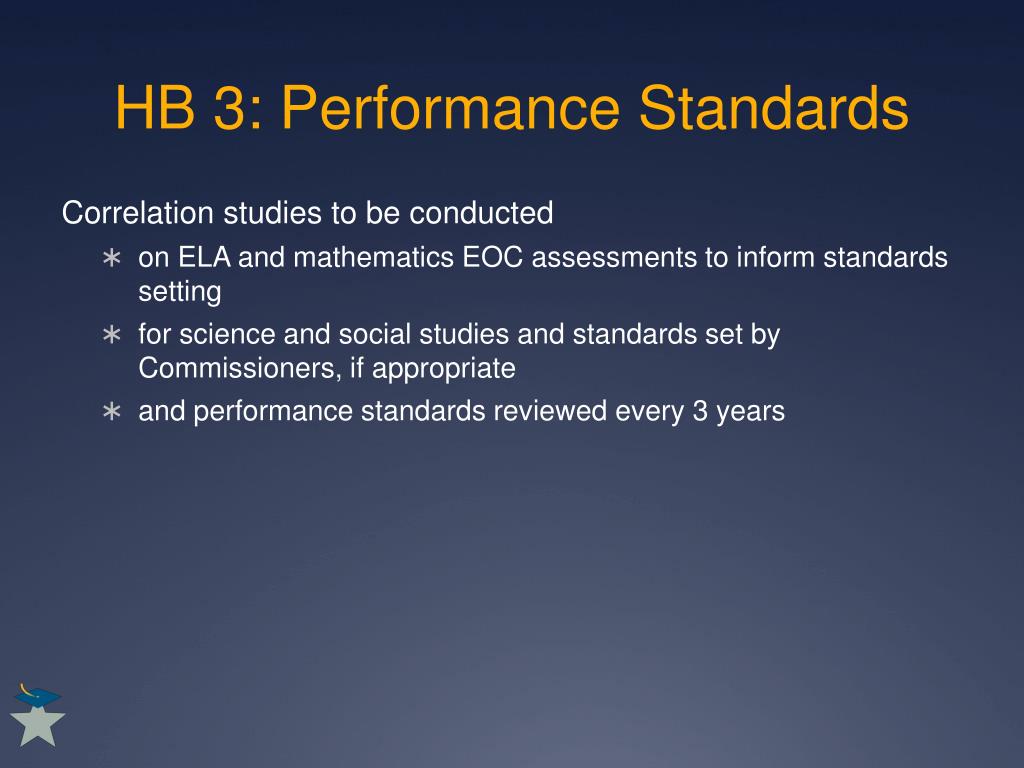 HB 3: Performance Standards

Correlation studies to be conducted

∗ on ELA and mathematics EOC assessments to inform standards setting
∗ for science and social studies and standards set by Commissioners, if appropriate
∗ and performance standards reviewed every 3 years